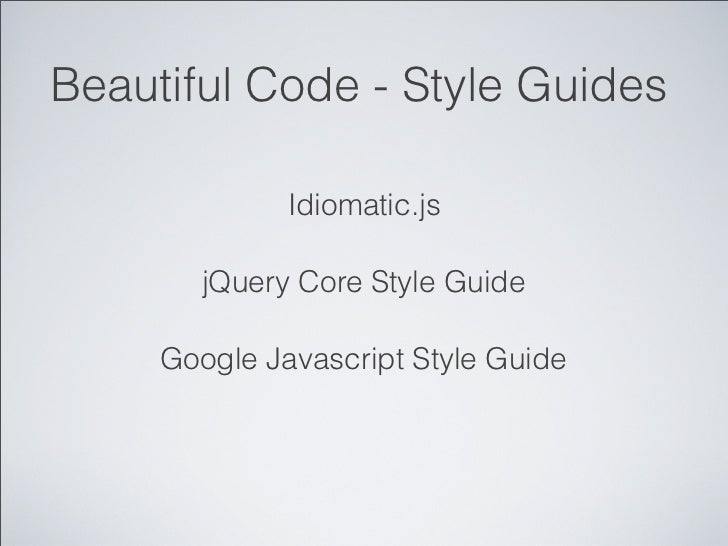 Beautiful Code - Style Guides

Idiomatic.js

jQuery Core Style Guide

Google Javascript Style Guide